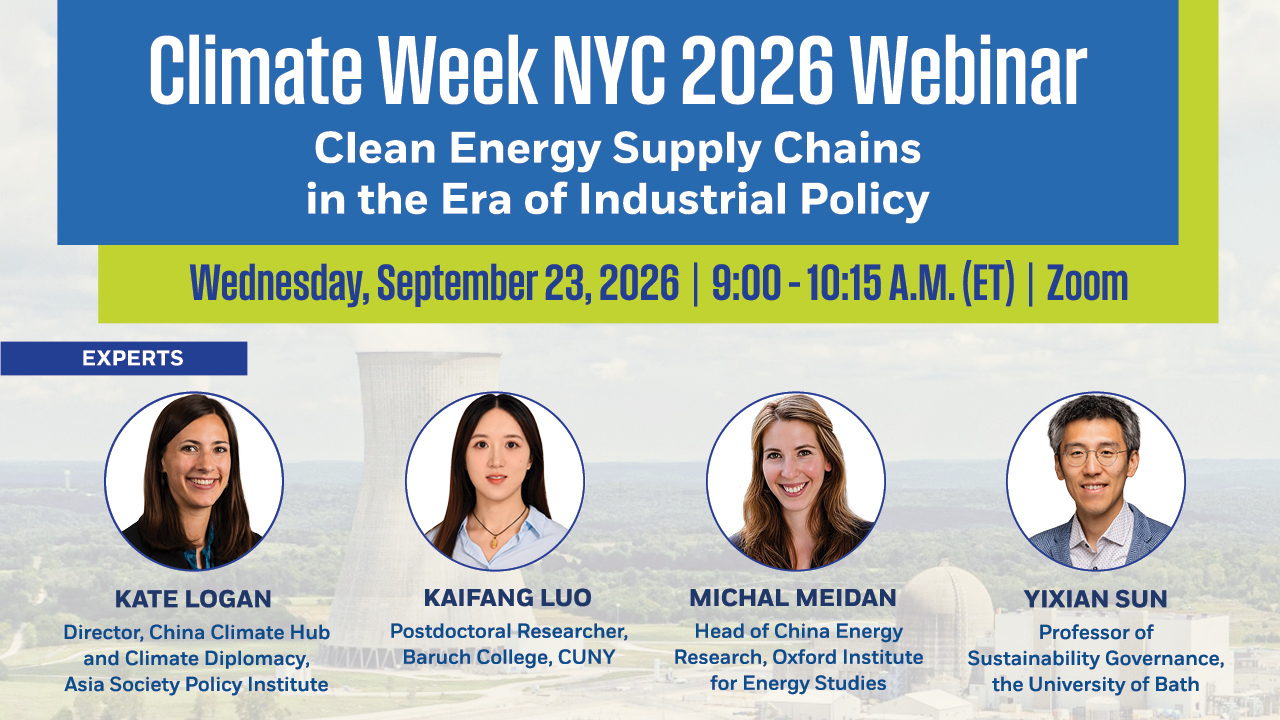 Climate Week NYC 2026 Webinar
Clean Energy Supply Chains in the Era of Industrial Policy

Wednesday, September 23, 2026 | 9:00 - 10:15 A.M. (ET) | Zoom

EXPERTS

KATE LOGAN
Director, China Climate Hub and Climate Diplomacy, Asia Society Policy Institute

KAIFANG LUO
Postdoctoral Researcher, Baruch College, CUNY

MICHAL MEIDAN
Head of China Energy Research, Oxford Institute for Energy Studies

YIXIAN SUN
Professor of Sustainability Governance, the University of Bath